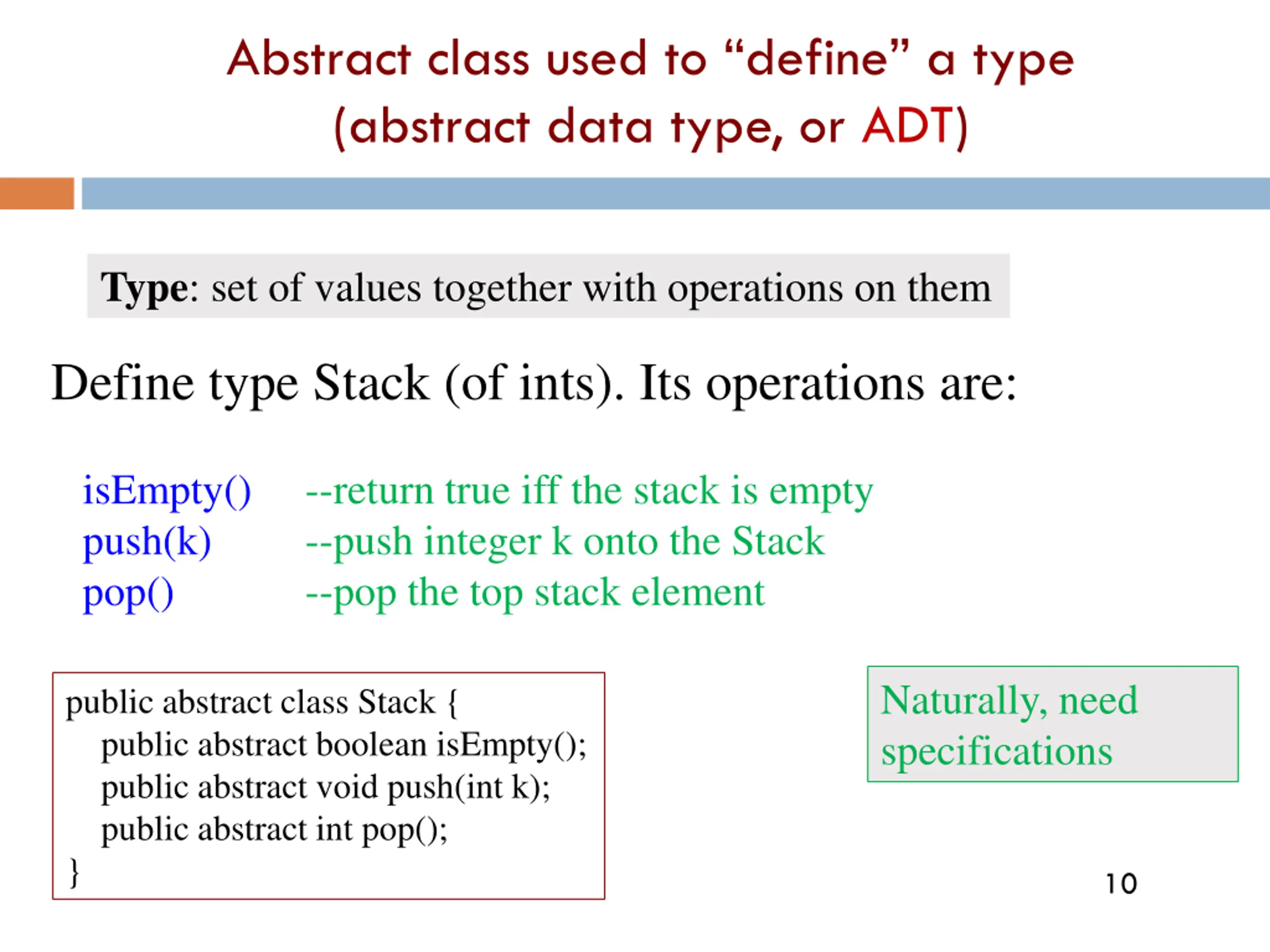 Abstract class used to “define” a type (abstract data type, or ADT)

**Type**: set of values together with operations on them

Define type Stack (of ints). Its operations are:

isEmpty() --return true iff the stack is empty
push(k) --push integer k onto the Stack
pop() --pop the top stack element

public abstract class Stack {
public abstract boolean isEmpty();
public abstract void push(int k);
public abstract int pop();
}

Naturally, need specifications

10